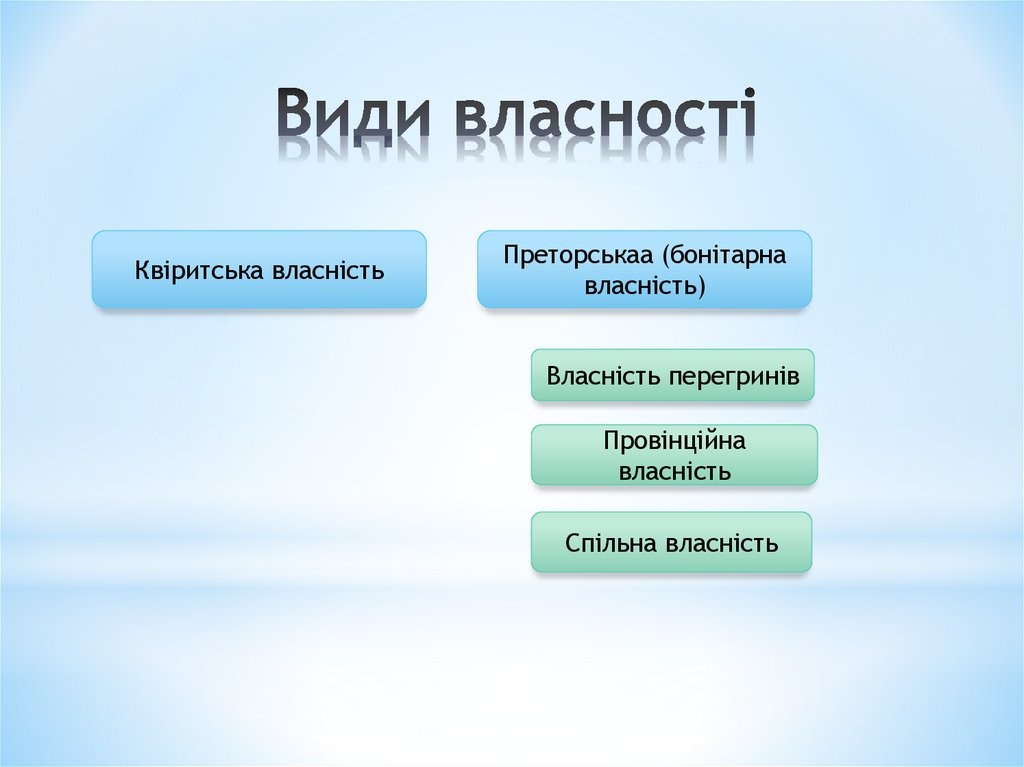 Види власності

Квіритська власність

Преторськаа (бонітарна власність)

Власність перегринів

Провінційна власність

Спільна власність